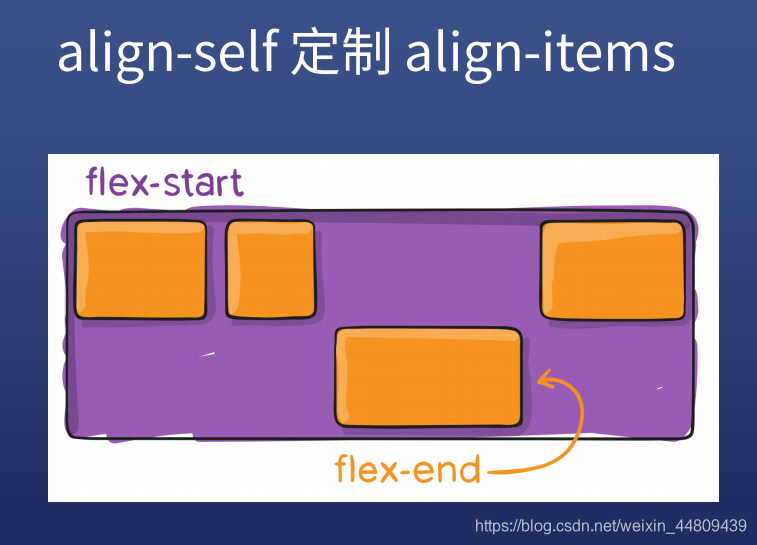 align-self 定制 align-items

flex-start

flex-end

https://blog.csdn.net/weixin_44809439